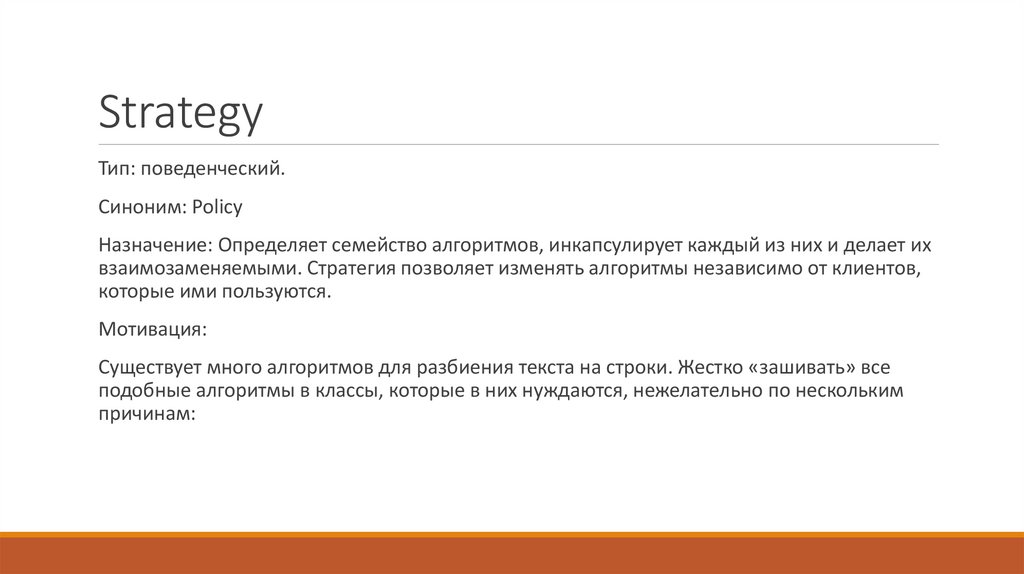 Strategy

Тип: поведенческий.

Синоним: Policy

Назначение: Определяет семейство алгоритмов, инкапсулирует каждый из них и делает их взаимозаменяемыми. Стратегия позволяет изменять алгоритмы независимо от клиентов, которые ими пользуются.

Мотивация:

Существует много алгоритмов для разбиения текста на строки. Жестко «зашивать» все подобные алгоритмы в классы, которые в них нуждаются, нежелательно по нескольким причинам: